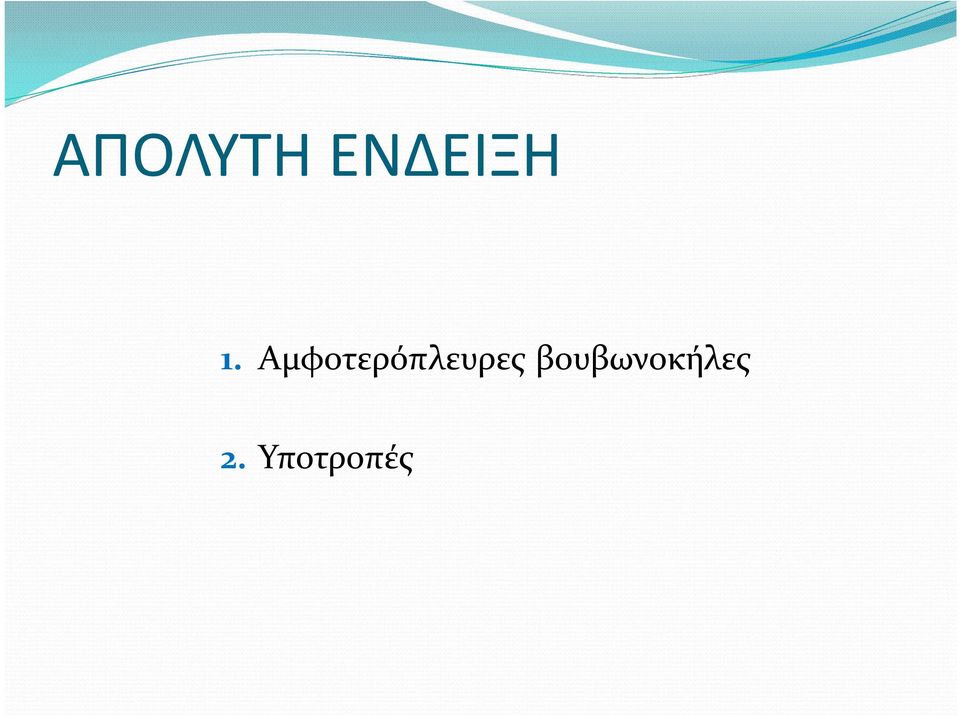 ΑΠΟΛΥΤΗ ΕΝΔΕΙΞΗ

1. Αμφοτερόπλευρες βουβωνοκήλες

2. Υποτροπές